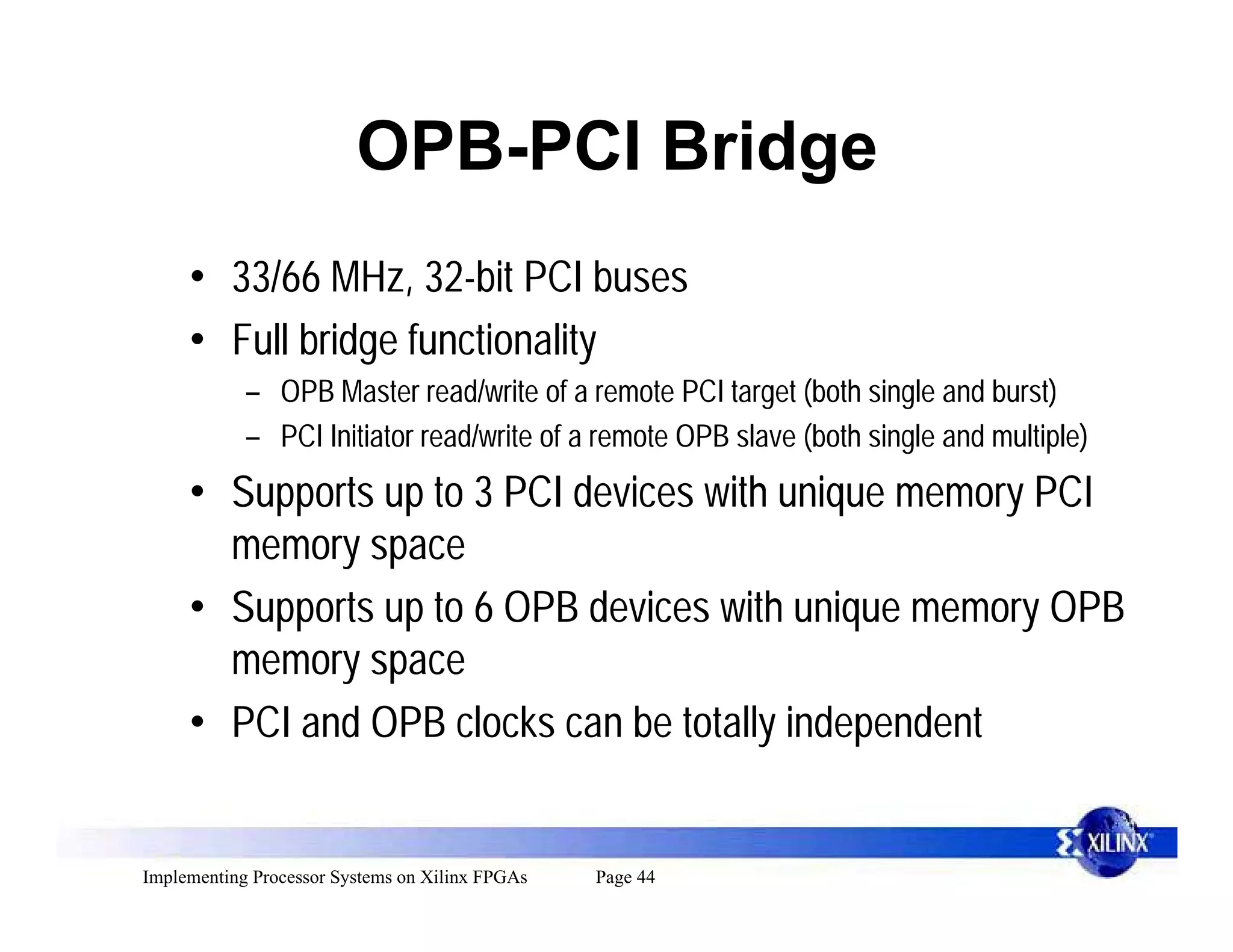 OPB-PCI Bridge

• 33/66 MHz, 32-bit PCI buses
• Full bridge functionality
– OPB Master read/write of a remote PCI target (both single and burst)
– PCI Initiator read/write of a remote OPB slave (both single and multiple)
• Supports up to 3 PCI devices with unique memory PCI memory space
• Supports up to 6 OPB devices with unique memory OPB memory space
• PCI and OPB clocks can be totally independent

XILINX

Implementing Processor Systems on Xilinx FPGAs Page 44